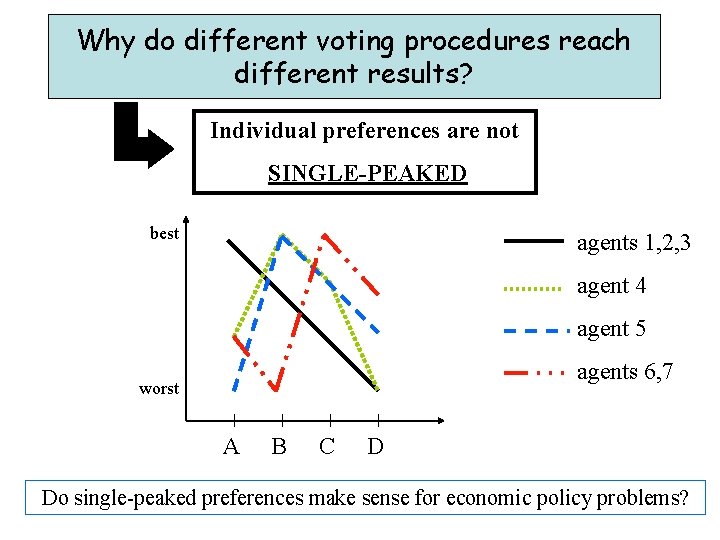 Why do different voting procedures reach different results?

Individual preferences are not
SINGLE-PEAKED

best
worst
A B C D

agents 1,2,3
agent 4
agent 5
agents 6,7

Do single-peaked preferences make sense for economic policy problems?